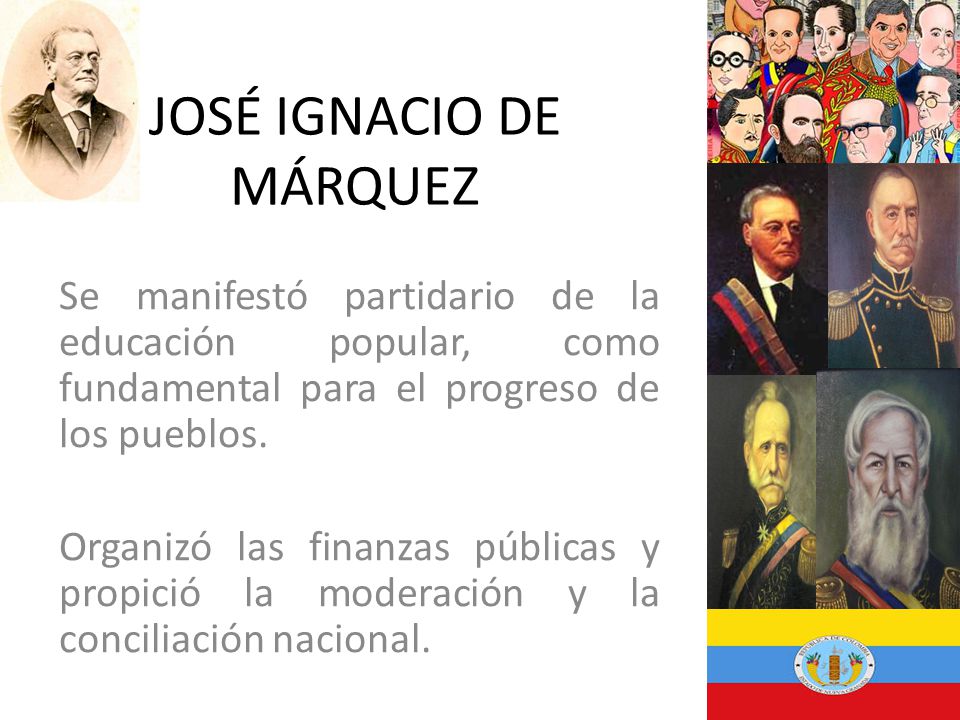 JOSÉ IGNACIO DE MÁRQUEZ

Se manifestó partidario de la educación popular, como fundamental para el progreso de los pueblos.

Organizó las finanzas públicas y propició la moderación y la conciliación nacional.